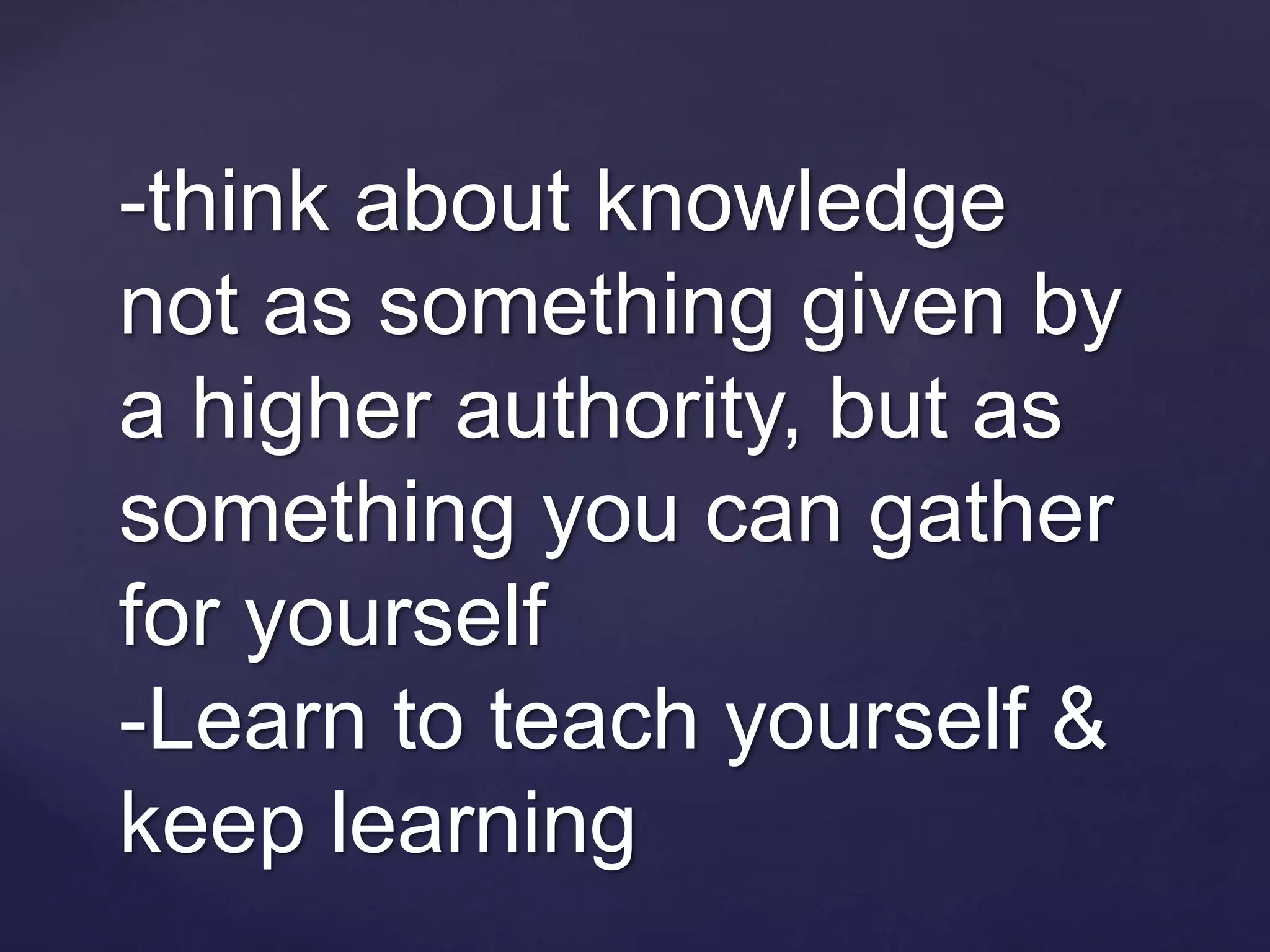 -think about knowledge not as something given by a higher authority, but as something you can gather for yourself
-Learn to teach yourself & keep learning